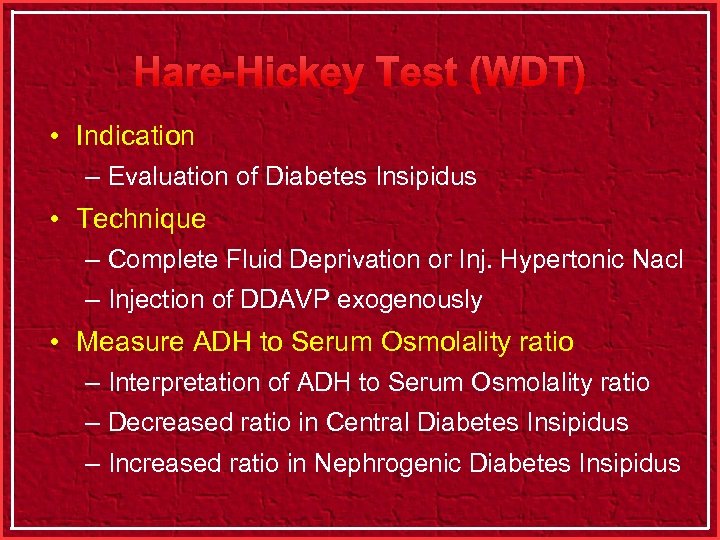 Hare-Hickey Test (WDT)

• Indication
– Evaluation of Diabetes Insipidus

• Technique
– Complete Fluid Deprivation or Inj. Hypertonic Nacl
– Injection of DDAVP exogenously

• Measure ADH to Serum Osmolality ratio
– Interpretation of ADH to Serum Osmolality ratio
– Decreased ratio in Central Diabetes Insipidus
– Increased ratio in Nephrogenic Diabetes Insipidus